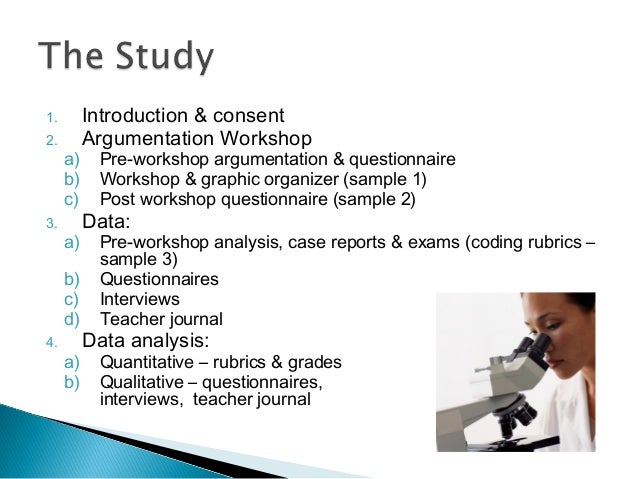 The Study

1. Introduction & consent
2. Argumentation Workshop
a) Pre-workshop argumentation & questionnaire
b) Workshop & graphic organizer (sample 1)
c) Post workshop questionnaire (sample 2)
3. Data:
a) Pre-workshop analysis, case reports & exams (coding rubrics – sample 3)
b) Questionnaires
c) Interviews
d) Teacher journal
4. Data analysis:
a) Quantitative – rubrics & grades
b) Qualitative – questionnaires, interviews, teacher journal